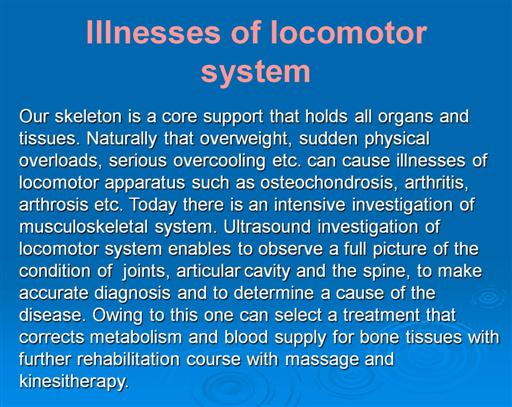 Illnesses of locomotor system

Our skeleton is a core support that holds all organs and tissues. Naturally that overweight, sudden physical overloads, serious overcooling etc. can cause illnesses of locomotor apparatus such as osteochondrosis, arthritis, arthrosis etc. Today there is an intensive investigation of musculoskeletal system. Ultrasound investigation of locomotor system enables to observe a full picture of the condition of joints, articular cavity and the spine, to make accurate diagnosis and to determine a cause of the disease. Owing to this one can select a treatment that corrects metabolism and blood supply for bone tissues with further rehabilitation course with massage and kinesitherapy.